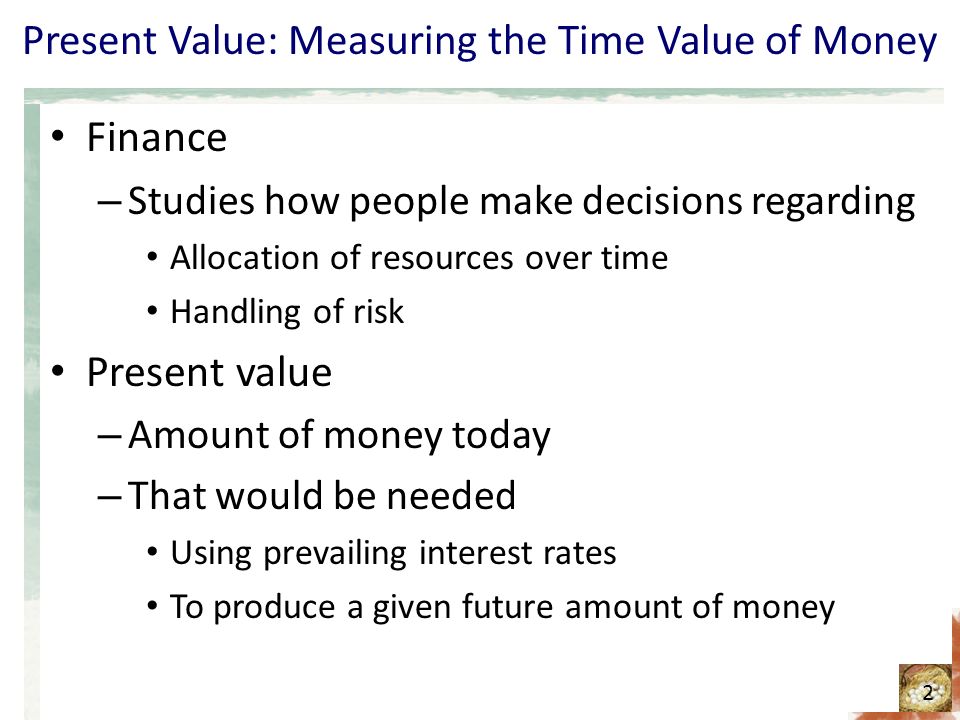 Present Value: Measuring the Time Value of Money

• Finance
– Studies how people make decisions regarding
• Allocation of resources over time
• Handling of risk
• Present value
– Amount of money today
– That would be needed
• Using prevailing interest rates
• To produce a given future amount of money

2